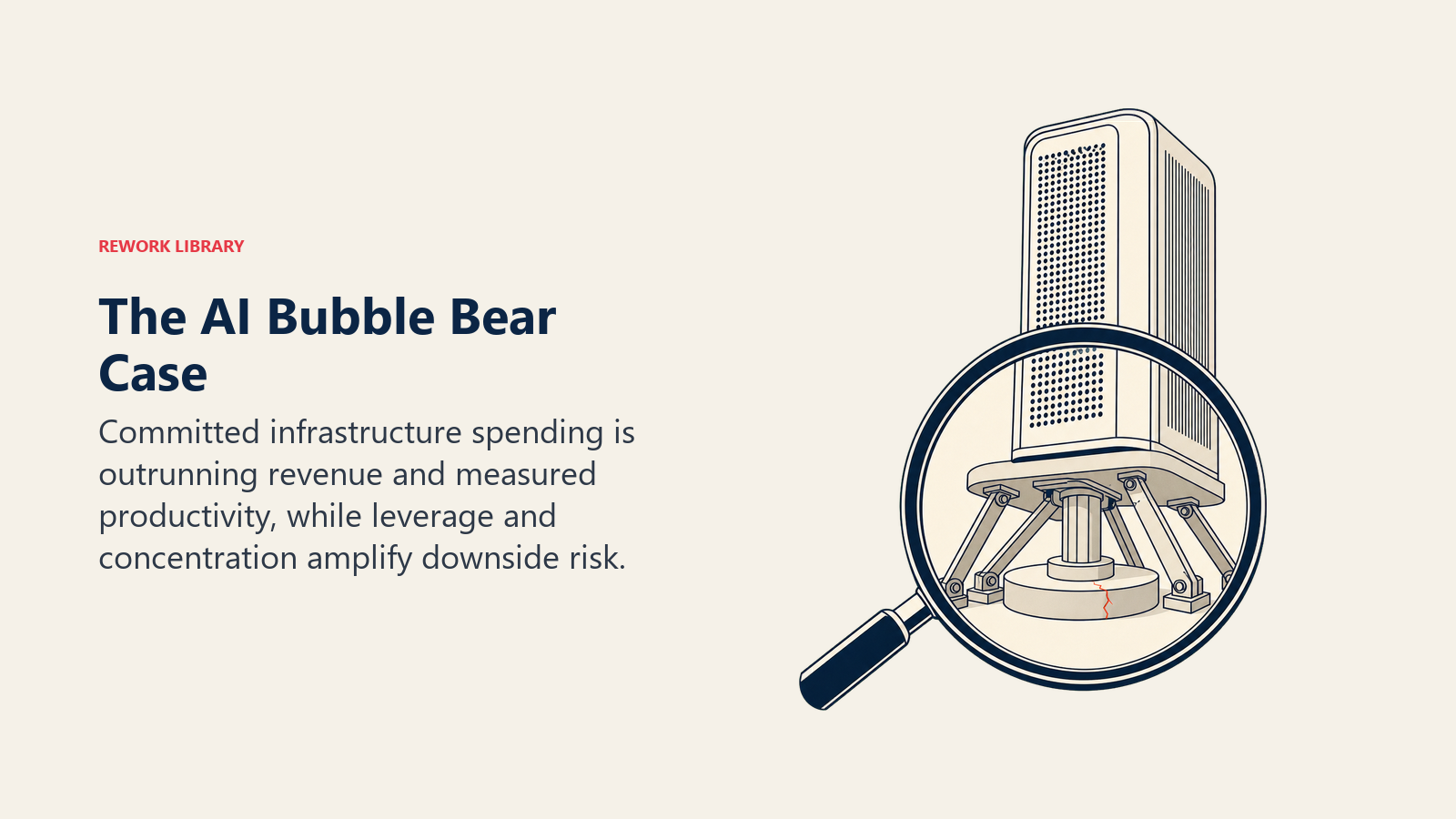 REWORK LIBRARY

The AI Bubble Bear Case

Committed infrastructure spending is outrunning revenue and measured productivity, while leverage and concentration amplify downside risk.